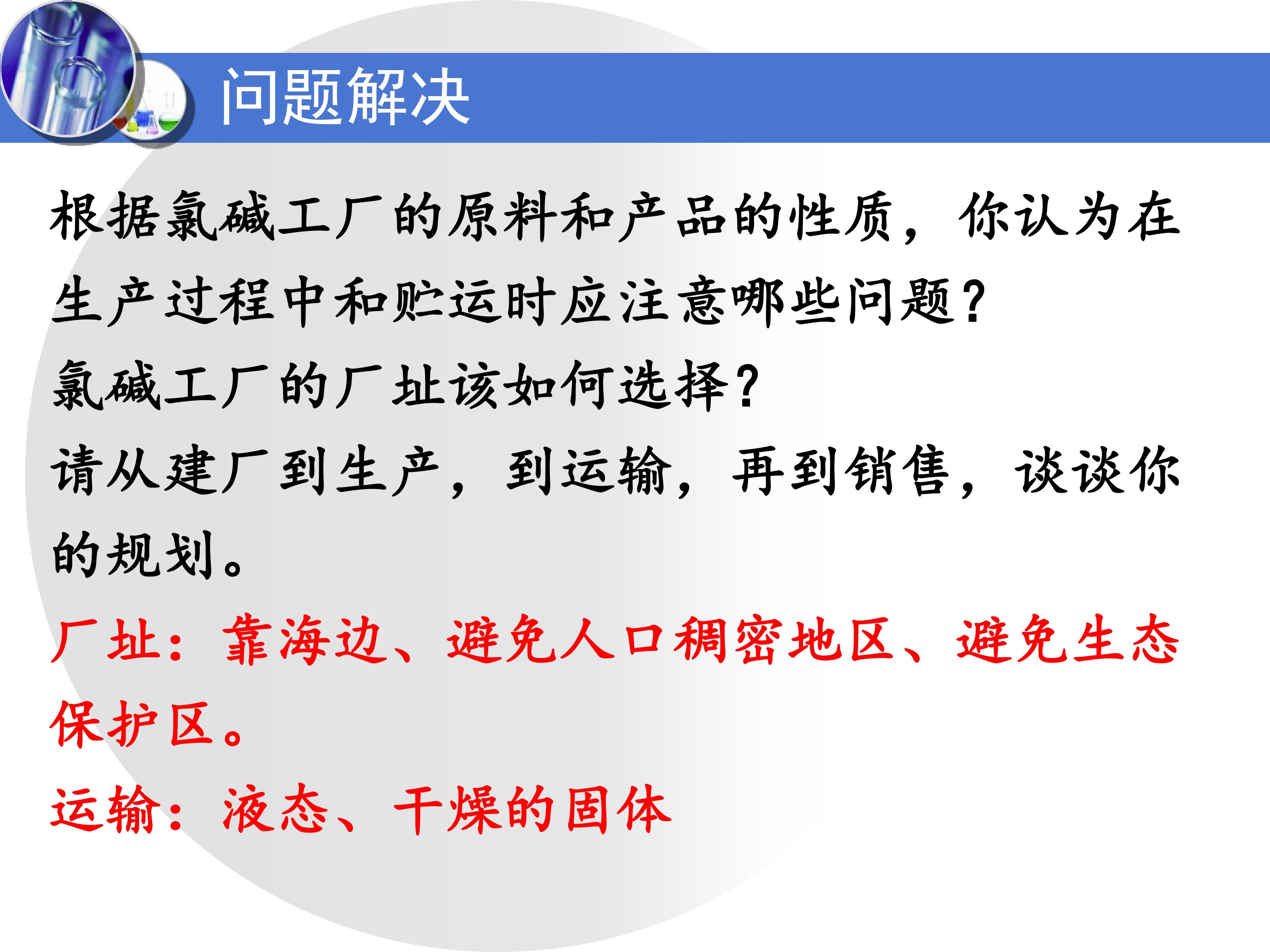 问题解决

根据氯碱工厂的原料和产品的性质，你认为在生产过程中和贮运时应注意哪些问题？

氯碱工厂的厂址该如何选择？

请从建厂到生产，到运输，再到销售，谈谈你的规划。

厂址：靠海边、避免人口稠密地区、避免生态保护区。

运输：液态、干燥的固体